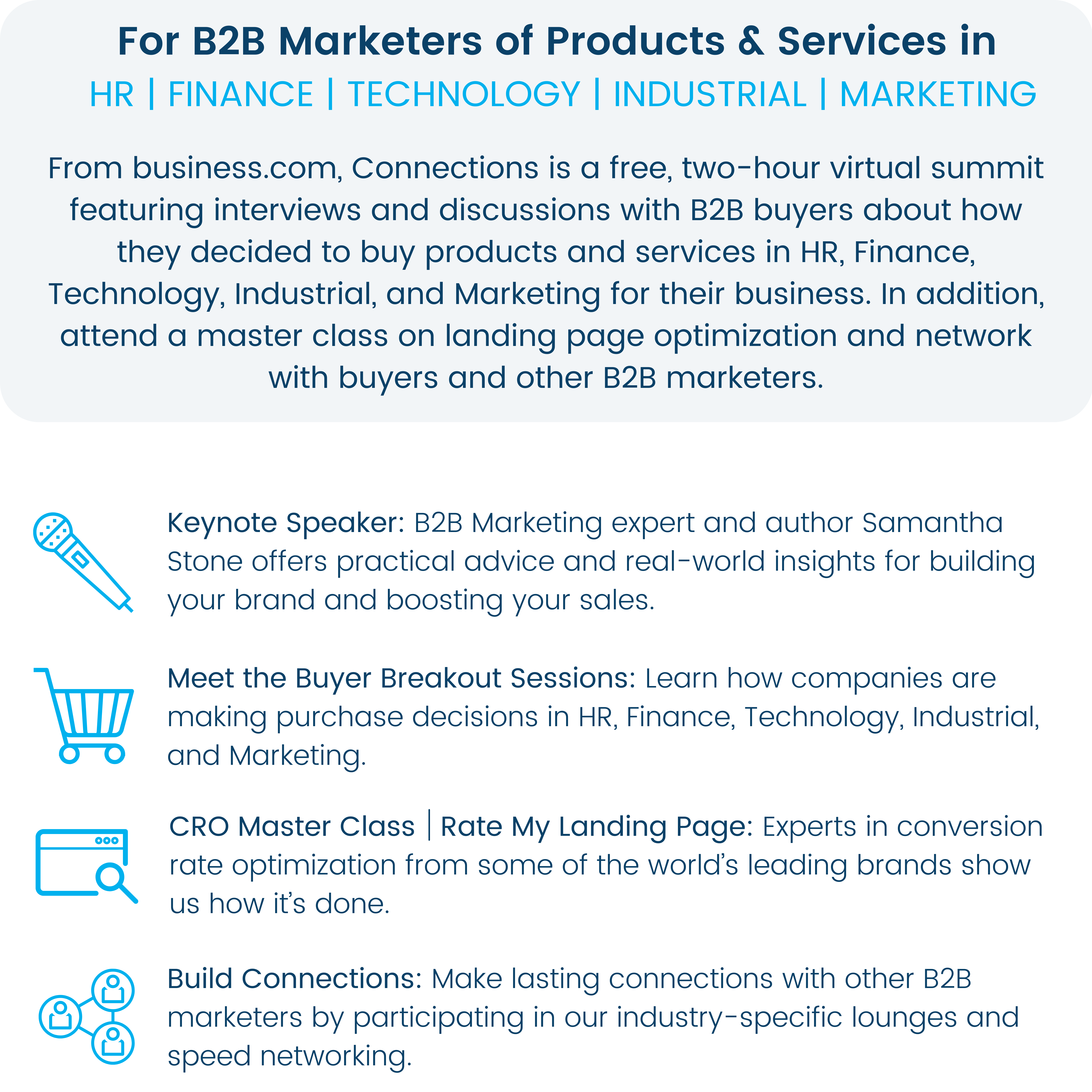 For B2B Marketers of Products & Services in

HR | FINANCE | TECHNOLOGY | INDUSTRIAL | MARKETING

From business.com, Connections is a free, two-hour virtual summit featuring interviews and discussions with B2B buyers about how they decided to buy products and services in HR, Finance, Technology, Industrial, and Marketing for their business. In addition, attend a master class on landing page optimization and network with buyers and other B2B marketers.

Keynote Speaker: B2B Marketing expert and author Samantha Stone offers practical advice and real-world insights for building your brand and boosting your sales.

Meet the Buyer Breakout Sessions: Learn how companies are making purchase decisions in HR, Finance, Technology, Industrial, and Marketing.

CRO Master Class | Rate My Landing Page: Experts in conversion rate optimization from some of the world's leading brands show us how it's done.

Build Connections: Make lasting connections with other B2B marketers by participating in our industry-specific lounges and speed networking.